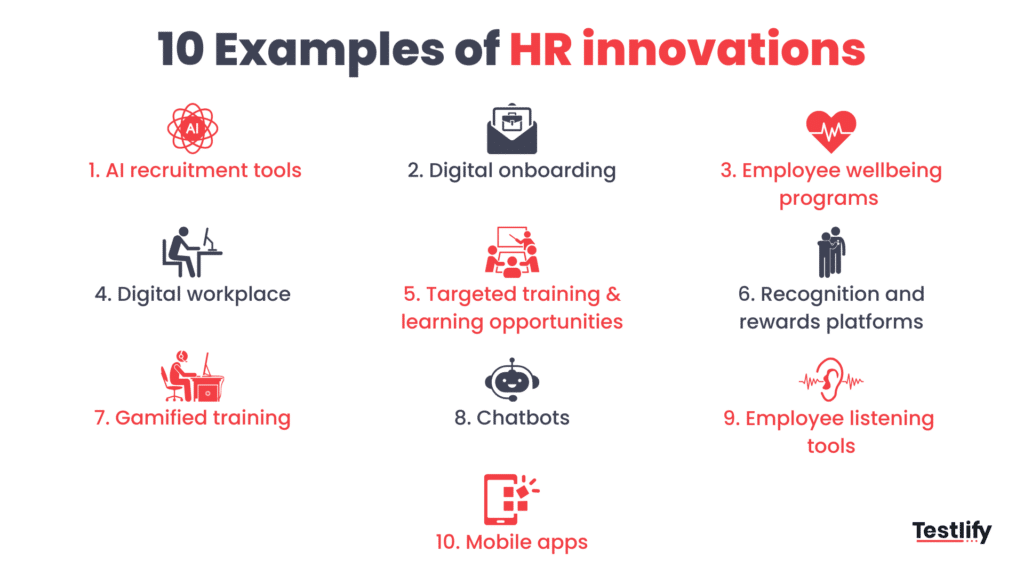 10 Examples of HR innovations

AI

1. AI recruitment tools

2. Digital onboarding

3. Employee wellbeing programs

4. Digital workplace

5. Targeted training & learning opportunities

6. Recognition and rewards platforms

7. Gamified training

8. Chatbots

9. Employee listening tools

10. Mobile apps

Testlify